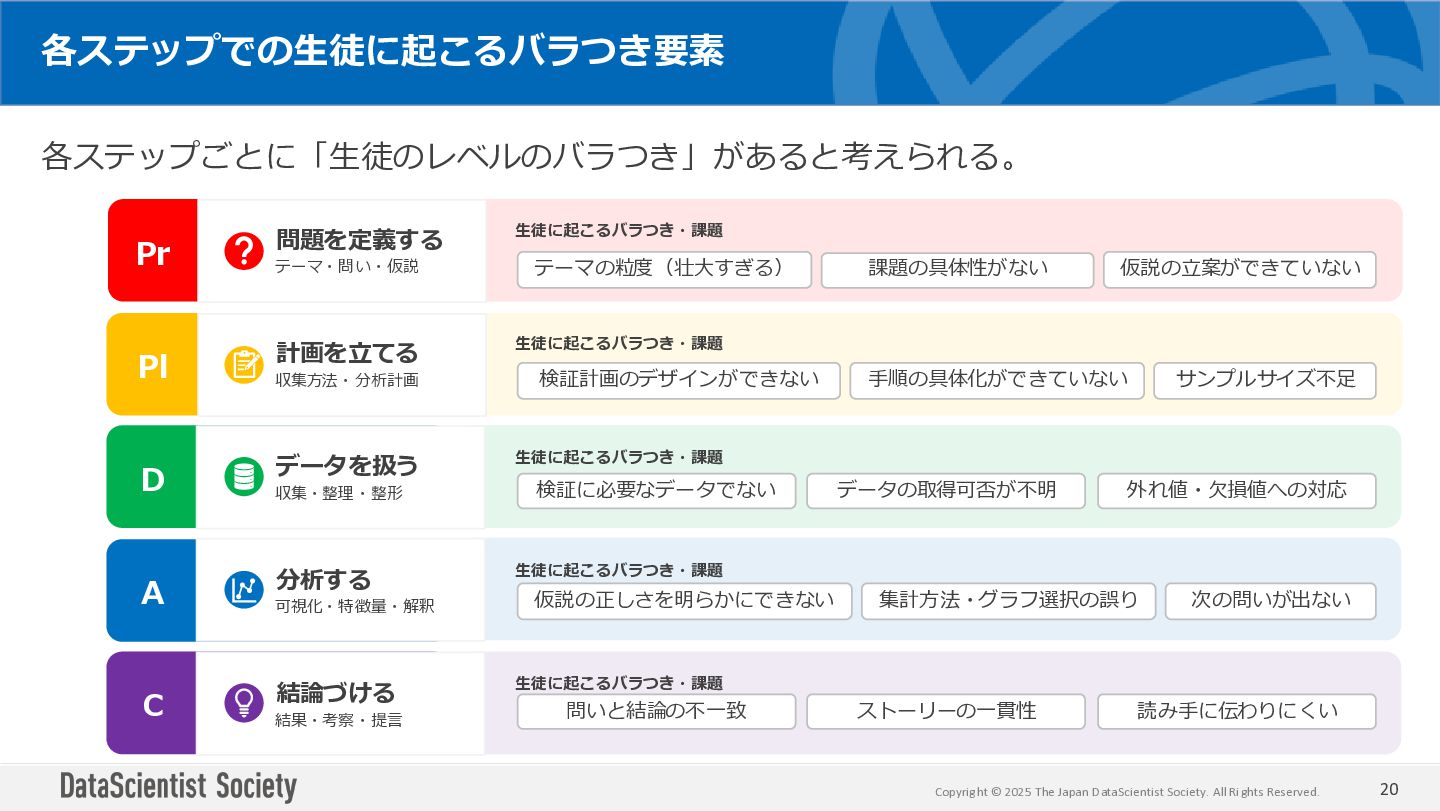 各ステップでの生徒に起こるバラつき要素

各ステップごとに「生徒のレベルのバラつき」があると考えられる。

Pr
問題を定義する
テーマ・問い・仮説
生徒に起こるバラつき・課題
テーマの粒度（壮大すぎる）
課題の具体性がない
仮説の立案ができていない

Pl
計画を立てる
収集方法・分析計画
生徒に起こるバラつき・課題
検証計画のデザインができない
手順の具体化ができていない
サンプルサイズ不足

D
データを扱う
収集・整理・整形
生徒に起こるバラつき・課題
検証に必要なデータでない
データの取得可否が不明
外れ値・欠損値への対応

A
分析する
可視化・特徴量・解釈
生徒に起こるバラつき・課題
仮説の正しさを明らかにできない
集計方法・グラフ選択の誤り
次の問いが出ない

C
結論づける
結果・考察・提言
生徒に起こるバラつき・課題
問いと結論の不一致
ストーリーの一貫性
読み手に伝わりにくい

DataScientist Society
Copyright © 2025 The Japan DataScientist Society. All Rights Reserved.
20